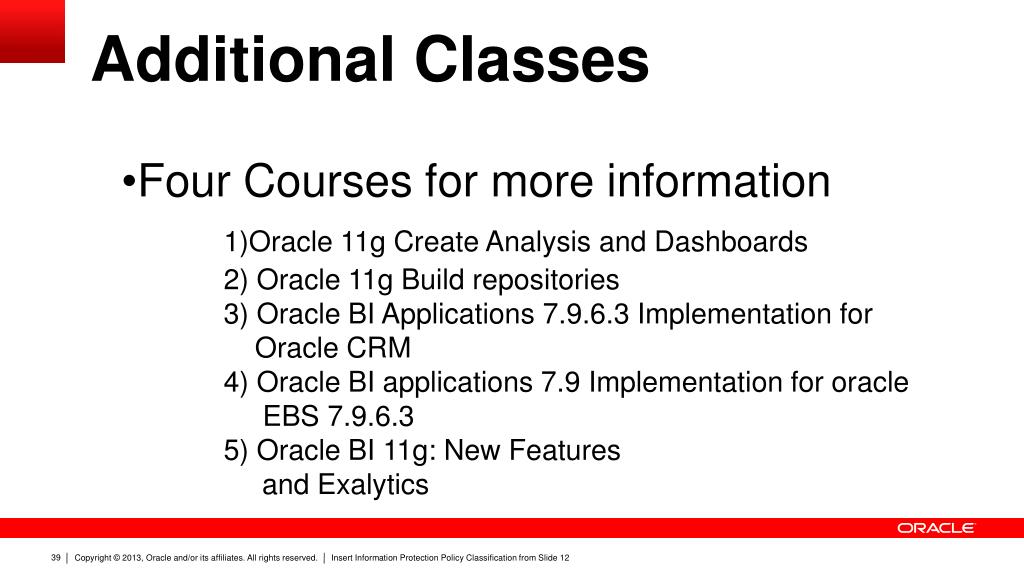 Additional Classes

•Four Courses for more information

1)Oracle 11g Create Analysis and Dashboards
2) Oracle 11g Build repositories
3) Oracle BI Applications 7.9.6.3 Implementation for Oracle CRM
4) Oracle BI applications 7.9 Implementation for oracle EBS 7.9.6.3
5) Oracle BI 11g: New Features and Exalytics

ORACLE

39 | Copyright © 2013, Oracle and/or its affiliates. All rights reserved. | Insert Information Protection Policy Classification from Slide 12